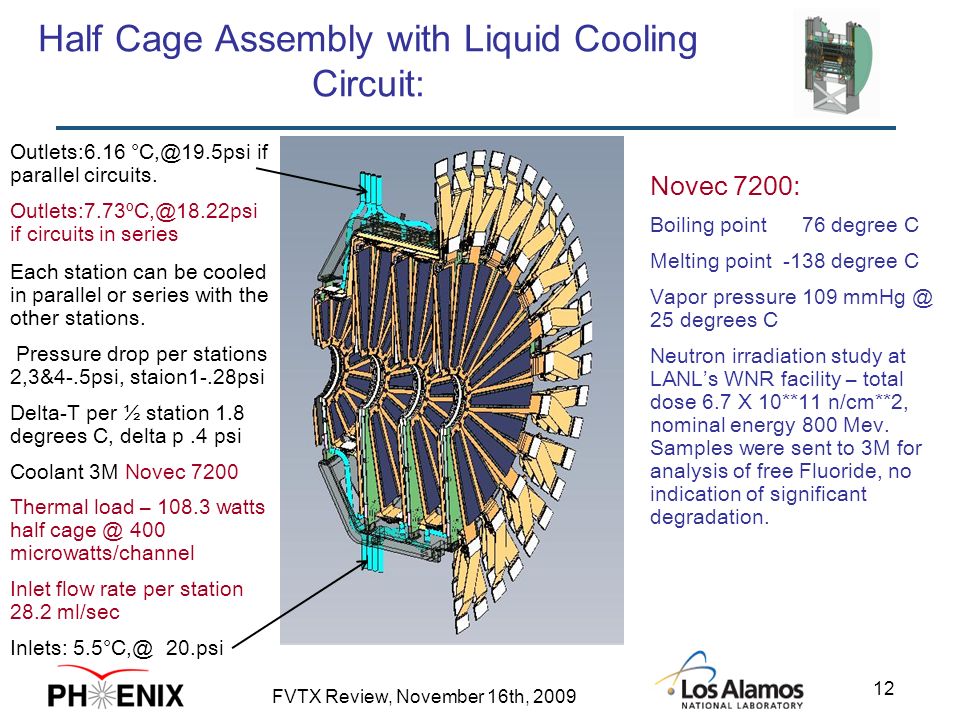 Half Cage Assembly with Liquid Cooling Circuit:

Outlets:6.16 °C,@19.5psi if parallel circuits.

Outlets:7.73ºC,@18.22psi if circuits in series

Each station can be cooled in parallel or series with the other stations.

Pressure drop per stations 2,3&4-.5psi, staion1-.28psi

Delta-T per ½ station 1.8 degrees C, delta p .4 psi

Coolant 3M Novec 7200

Thermal load – 108.3 watts half cage @ 400 microwatts/channel

Inlet flow rate per station 28.2 ml/sec

Inlets: 5.5°C,@ 20.psi

Novec 7200:

Boiling point 76 degree C

Melting point -138 degree C

Vapor pressure 109 mmHg @ 25 degrees C

Neutron irradiation study at LANL's WNR facility – total dose 6.7 X 10**11 n/cm**2, nominal energy 800 Mev. Samples were sent to 3M for analysis of free Fluoride, no indication of significant degradation.

PHENIX

FVTX Review, November 16th, 2009

Los Alamos
NATIONAL LABORATORY

12